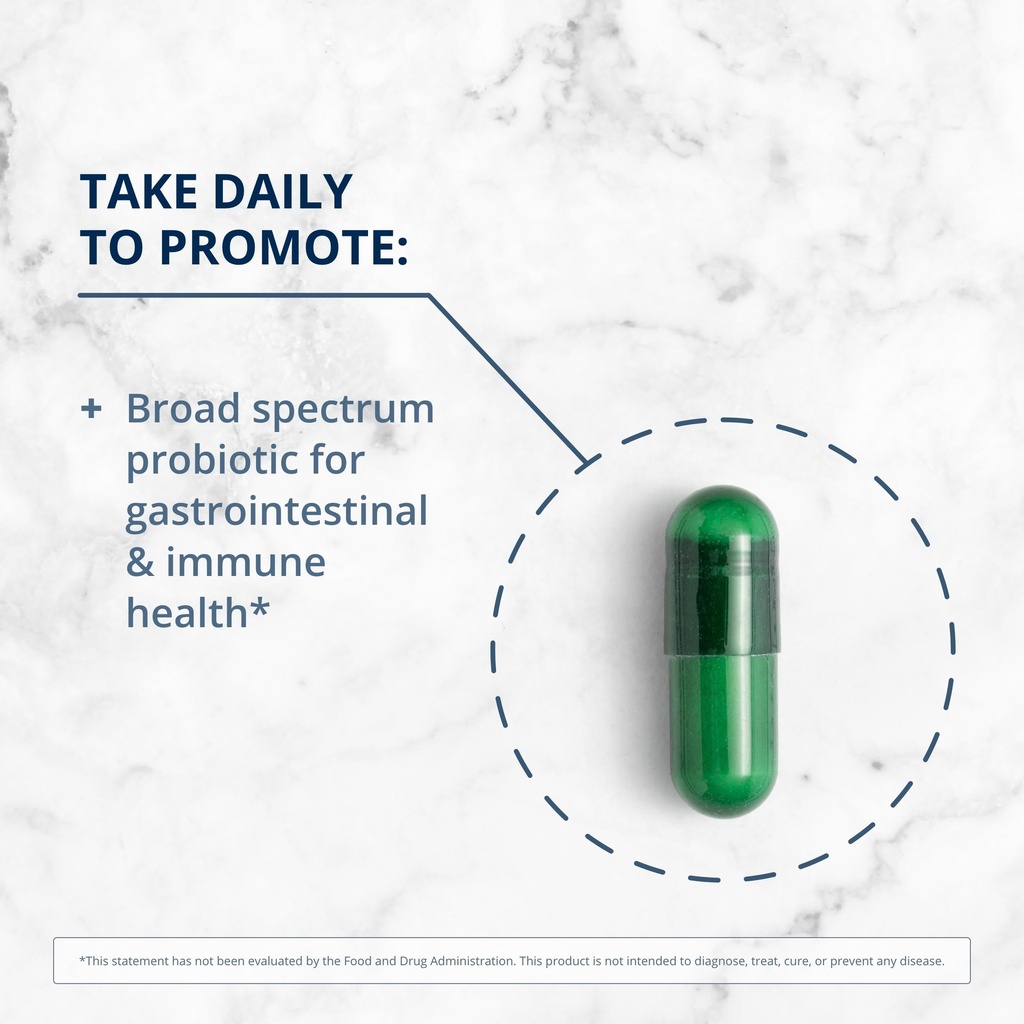 TAKE DAILY
TO PROMOTE:

+ Broad spectrum probiotic for gastrointestinal & immune health*

*This statement has not been evaluated by the Food and Drug Administration. This product is not intended to diagnose, treat, cure, or prevent any disease.